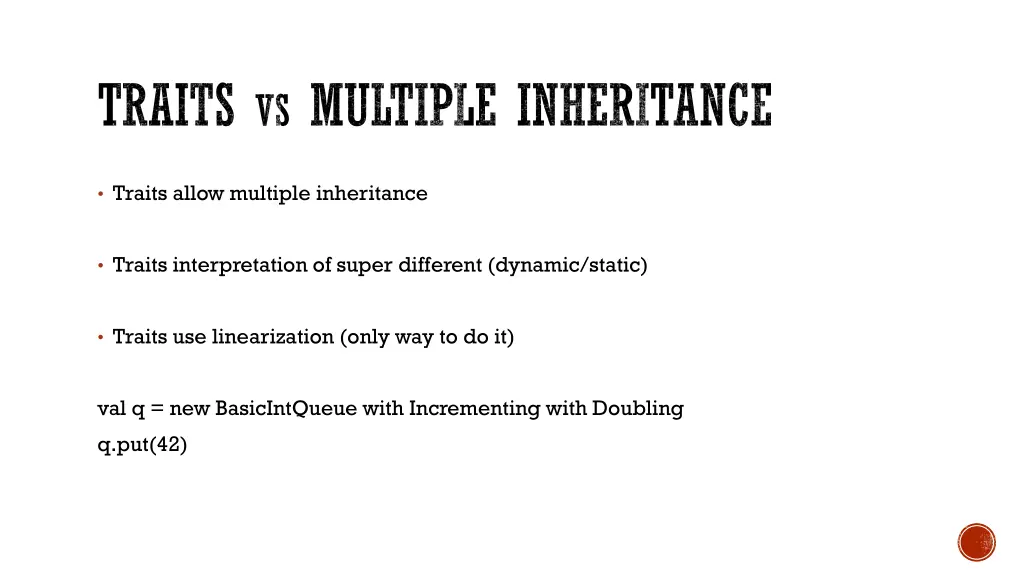 TRAITS VS MULTIPLE INHERITANCE

• Traits allow multiple inheritance

• Traits interpretation of super different (dynamic/static)

• Traits use linearization (only way to do it)

val q = new BasicIntQueue with Incrementing with Doubling
q.put(42)